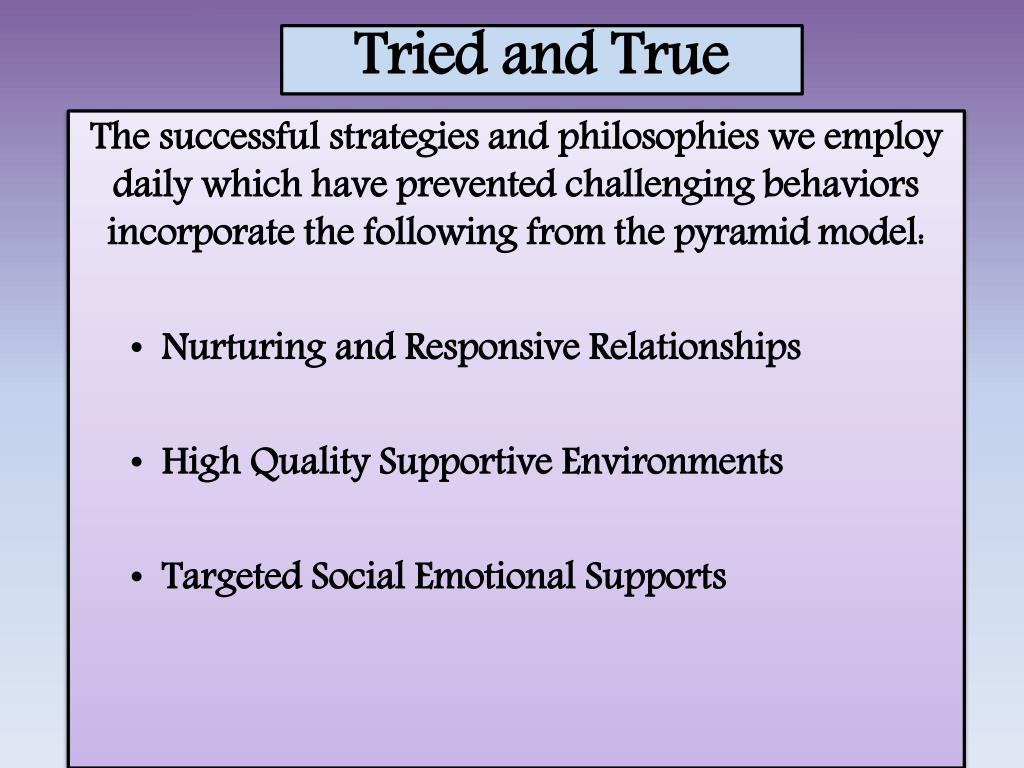 Tried and True

The successful strategies and philosophies we employ daily which have prevented challenging behaviors incorporate the following from the pyramid model:

• Nurturing and Responsive Relationships

• High Quality Supportive Environments

• Targeted Social Emotional Supports